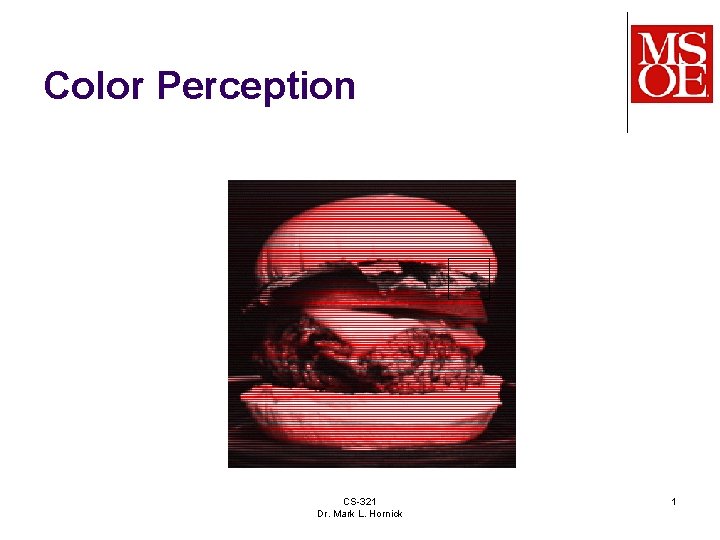 Color Perception

MS
OE

CS-321
Dr. Mark L. Hornick

1